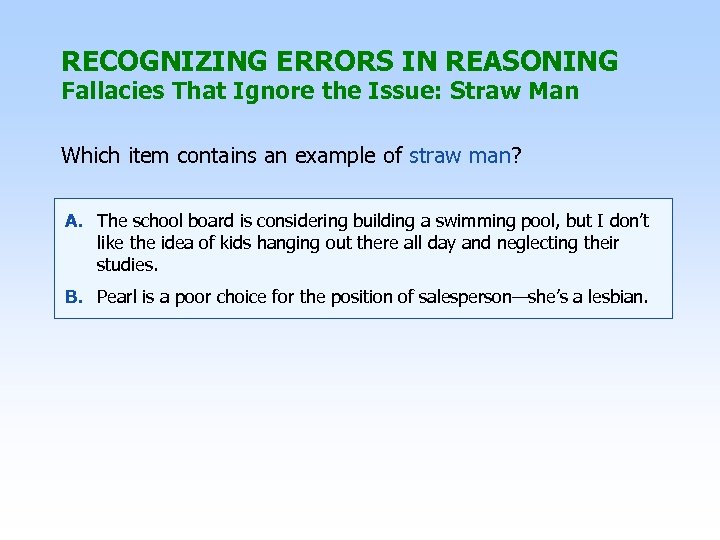 RECOGNIZING ERRORS IN REASONING
Fallacies That Ignore the Issue: Straw Man

Which item contains an example of straw man?

A. The school board is considering building a swimming pool, but I don't like the idea of kids hanging out there all day and neglecting their studies.

B. Pearl is a poor choice for the position of salesperson—she's a lesbian.